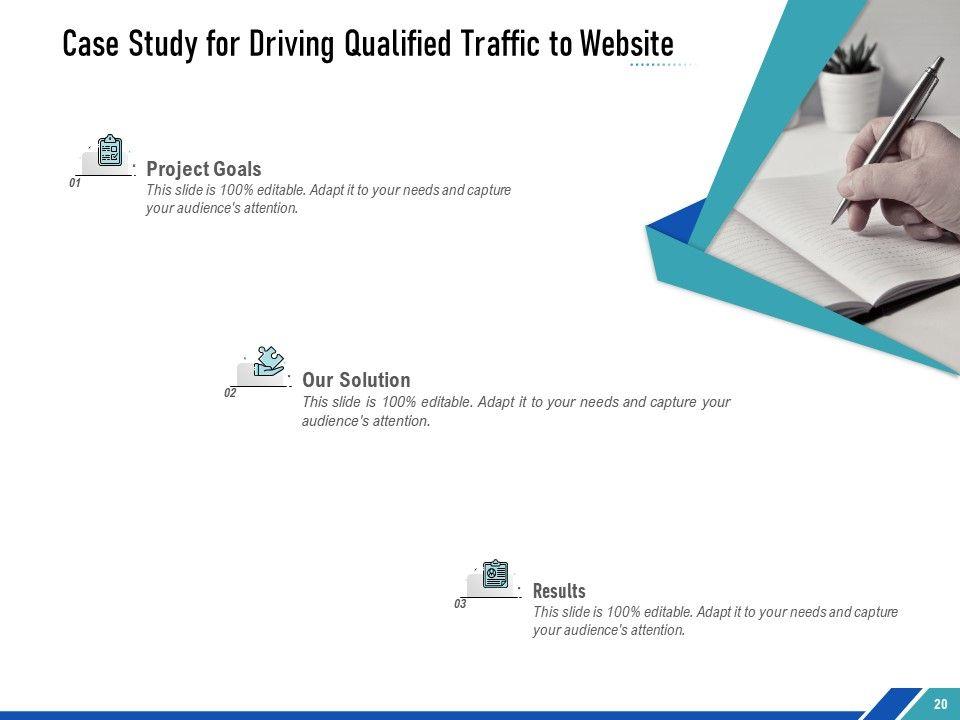 Case Study for Driving Qualified Traffic to Website

01

Project Goals
This slide is 100% editable. Adapt it to your needs and capture your audience's attention.

02

Our Solution
This slide is 100% editable. Adapt it to your needs and capture your audience's attention.

03

Results
This slide is 100% editable. Adapt it to your needs and capture your audience's attention.

20